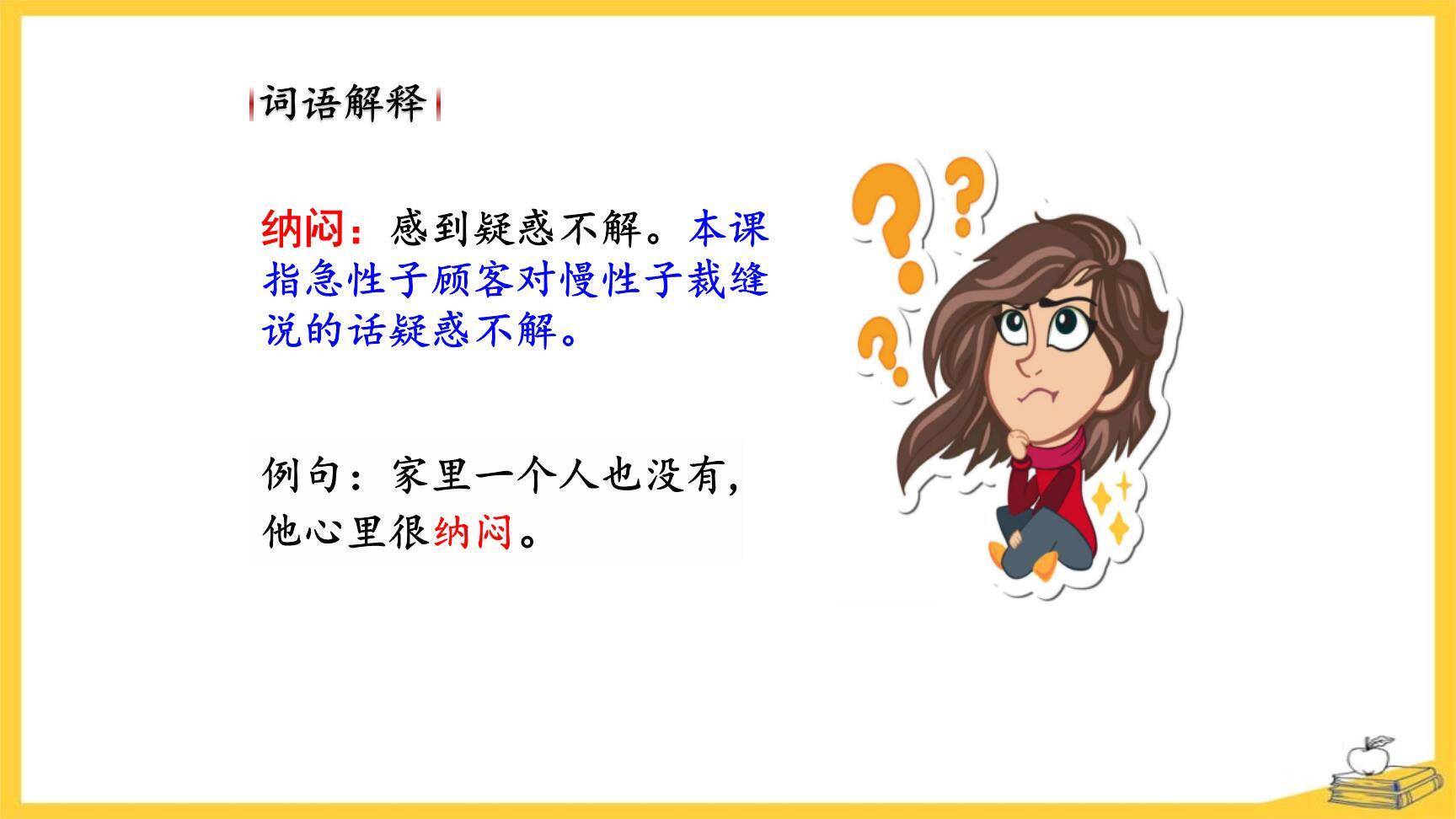 词语解释

纳闷：感到疑惑不解。本课指急性子顾客对慢性子裁缝说的话疑惑不解。

例句：家里一个人也没有，他心里很纳闷。